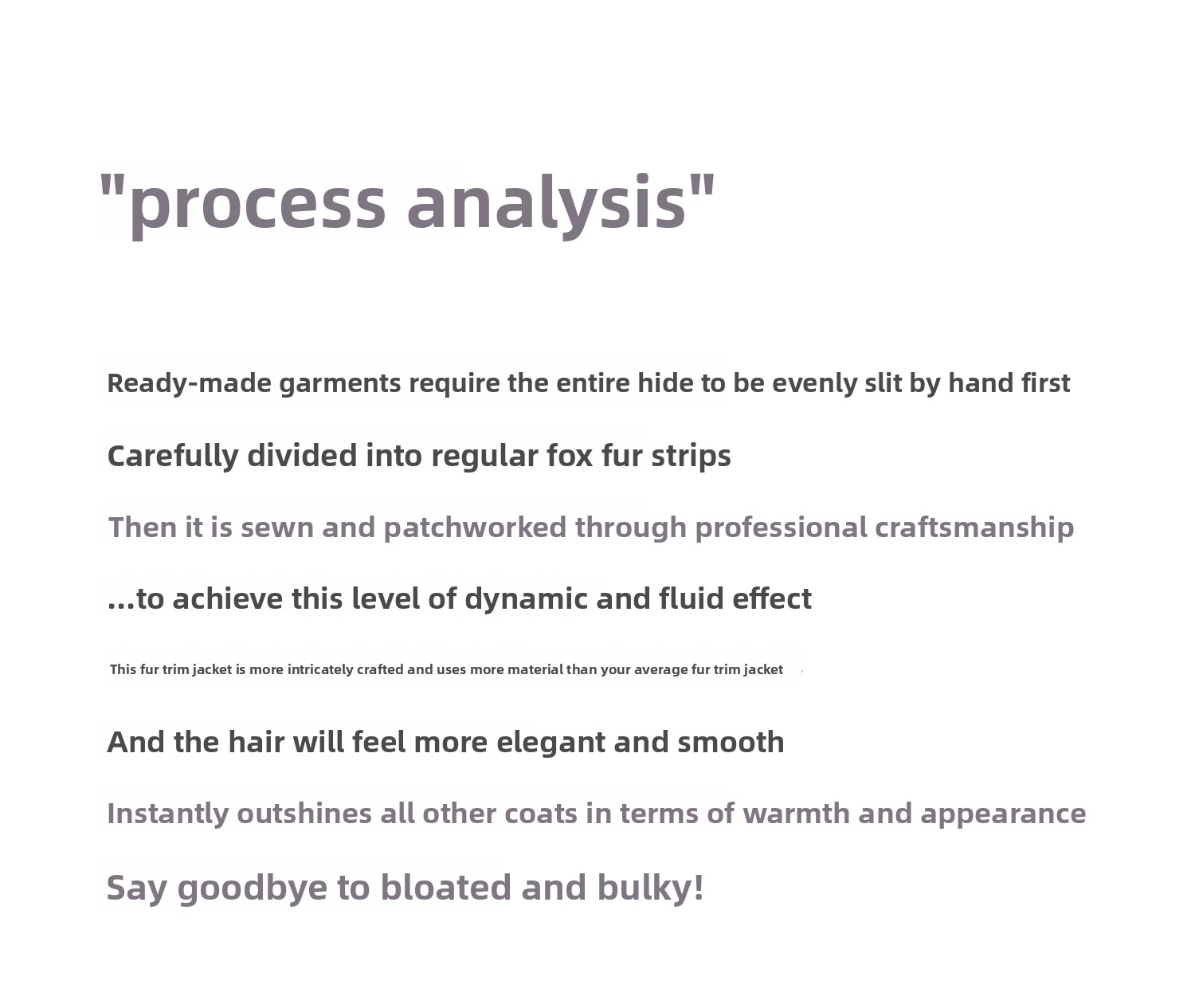 "process analysis"

Ready-made garments require the entire hide to be evenly slit by hand first

Carefully divided into regular fox fur strips

Then it is sewn and patchworked through professional craftsmanship

...to achieve this level of dynamic and fluid effect

This fur trim jacket is more intricately crafted and uses more material than your average fur trim jacket

And the hair will feel more elegant and smooth

Instantly outshines all other coats in terms of warmth and appearance

Say goodbye to bloated and bulky!